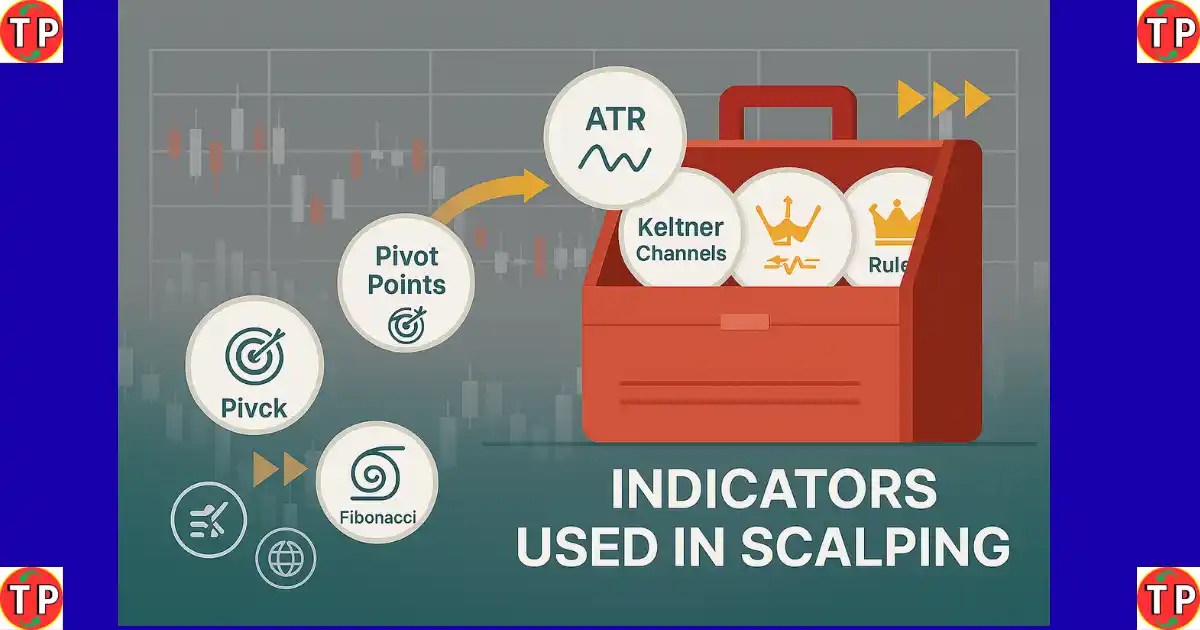 TP

TP

ATR

Keltner Channels

Rule

Pivot Points

Pivck

Fibonacci

INDICATORS USED IN SCALPING

TP

TP